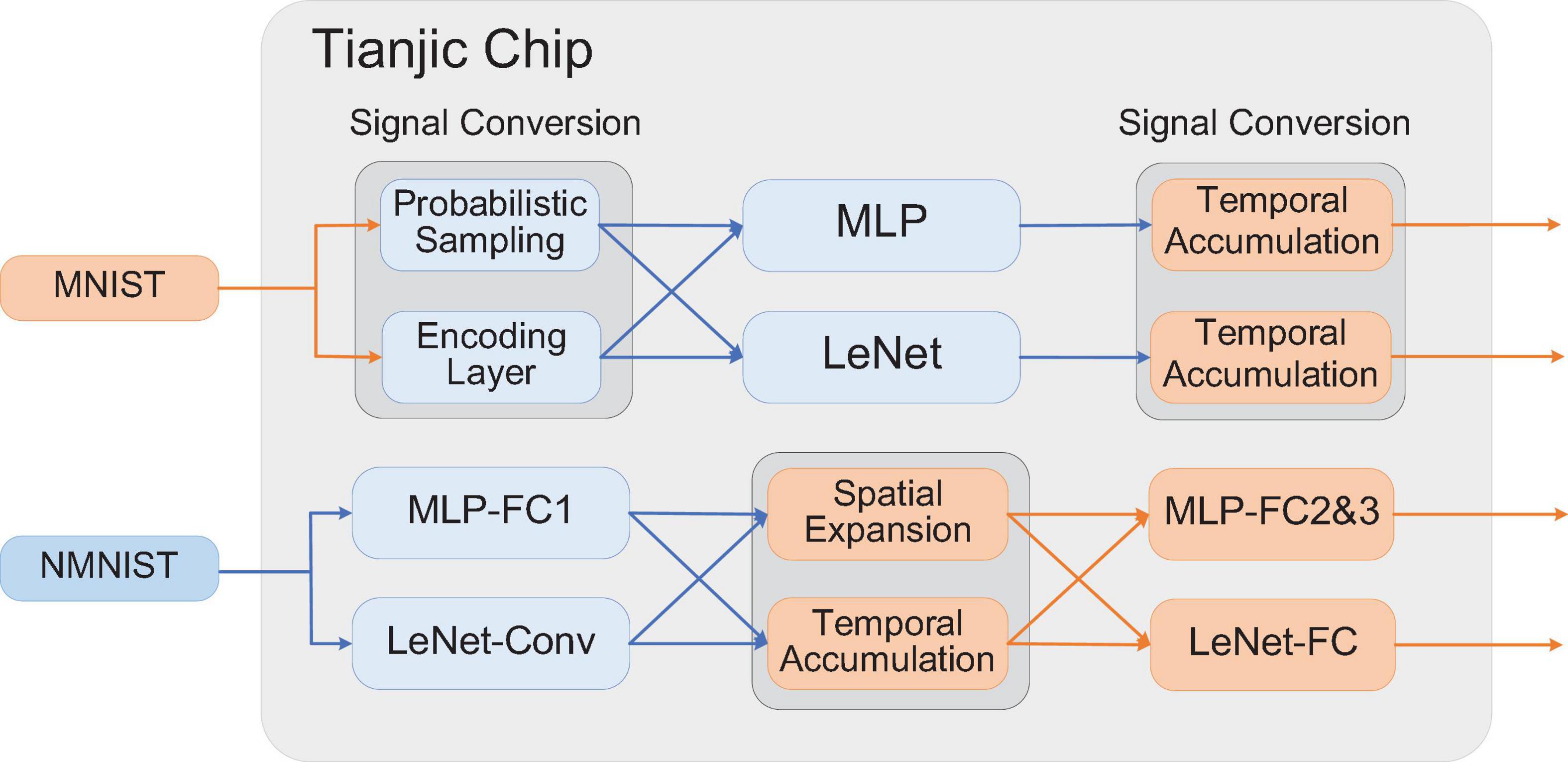 Tianjic Chip

Signal Conversion

Signal Conversion

MNIST

Probabilistic Sampling

Encoding Layer

MLP

LeNet

Temporal Accumulation

Temporal Accumulation

NMNIST

MLP-FC1

LeNet-Conv

Spatial Expansion

Temporal Accumulation

MLP-FC2&3

LeNet-FC